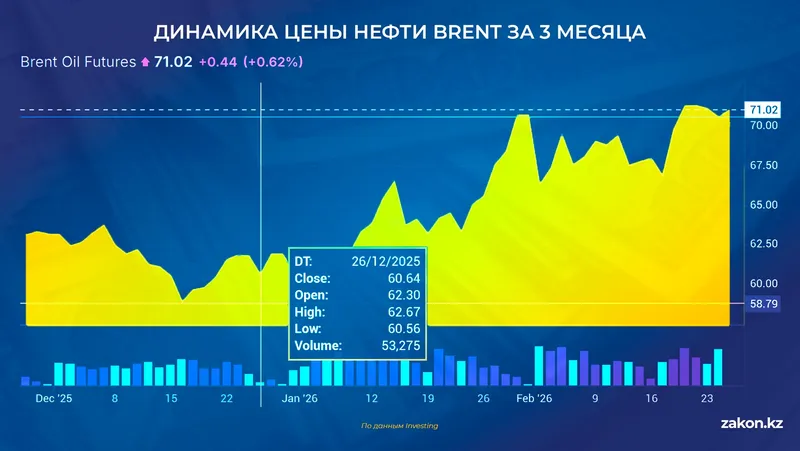 ДИНАМИКА ЦЕНЫ НЕФТИ BRENT ЗА 3 МЕСЯЦА

Brent Oil Futures 71.02 +0.44 (+0.62%)

71.02
70.00
67.50
65.00
62.50
60.00
58.79

| DT: | 26/12/2025 |
|---|---|
| Close: | 60.64 |
| Open: | 62.30 |
| High: | 62.67 |
| Low: | 60.56 |
| Volume: | 53,275 |

Dec '25 8 15 22 Jan '26 12 19 26 Feb '26 9 16 23

По данным Investing

zakon.kz